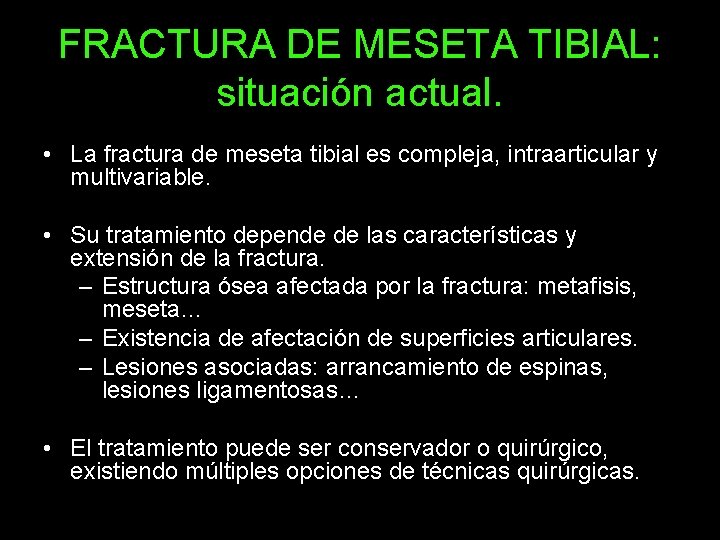 FRACTURA DE MESETA TIBIAL: situación actual.

• La fractura de meseta tibial es compleja, intraarticular y multivariable.

• Su tratamiento depende de las características y extensión de la fractura.
– Estructura ósea afectada por la fractura: metafisis, meseta…
– Existencia de afectación de superficies articulares.
– Lesiones asociadas: arrancamiento de espinas, lesiones ligamentosas…

• El tratamiento puede ser conservador o quirúrgico, existiendo múltiples opciones de técnicas quirúrgicas.